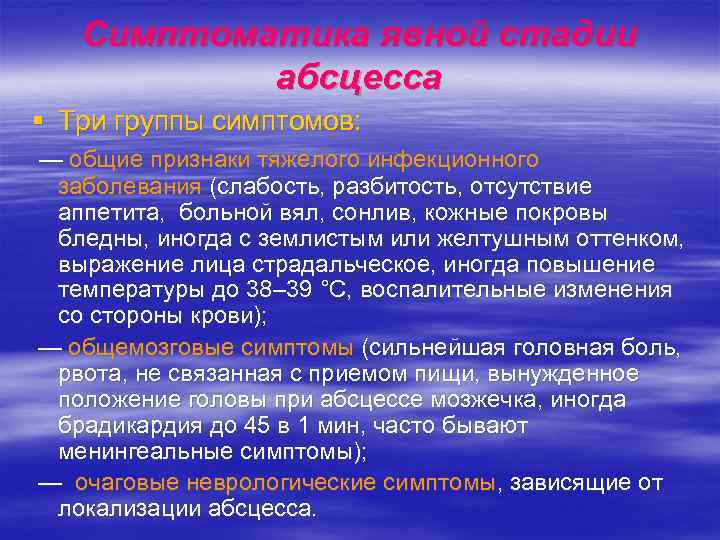 Симптоматика явной стадии абсцесса

▪ Три группы симптомов:

— общие признаки тяжелого инфекционного заболевания (слабость, разбитость, отсутствие аппетита, больной вял, сонлив, кожные покровы бледны, иногда с землистым или желтушным оттенком, выражение лица страдальческое, иногда повышение температуры до 38–39 °С, воспалительные изменения со стороны крови);

— общемозговые симптомы (сильнейшая головная боль, рвота, не связанная с приемом пищи, вынужденное положение головы при абсцессе мозжечка, иногда брадикардия до 45 в 1 мин, часто бывают менингеальные симптомы);

— очаговые неврологические симптомы, зависящие от локализации абсцесса.